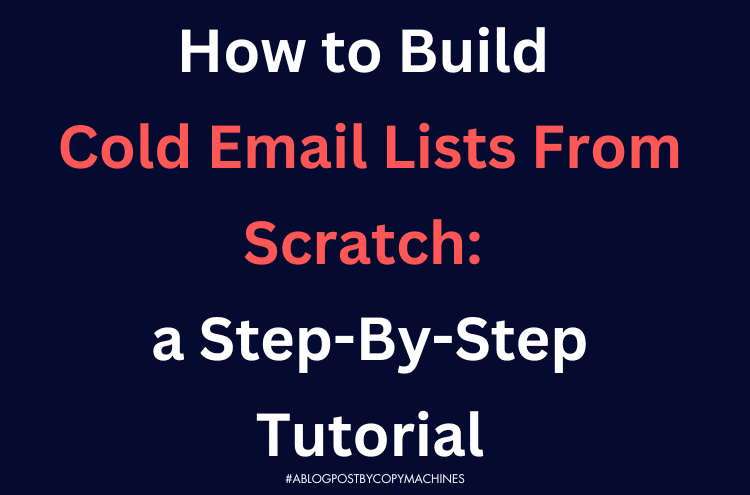 How to Build
Cold Email Lists From Scratch:
a Step-By-Step Tutorial

#ABLOGPOSTBYCOPYMACHINES